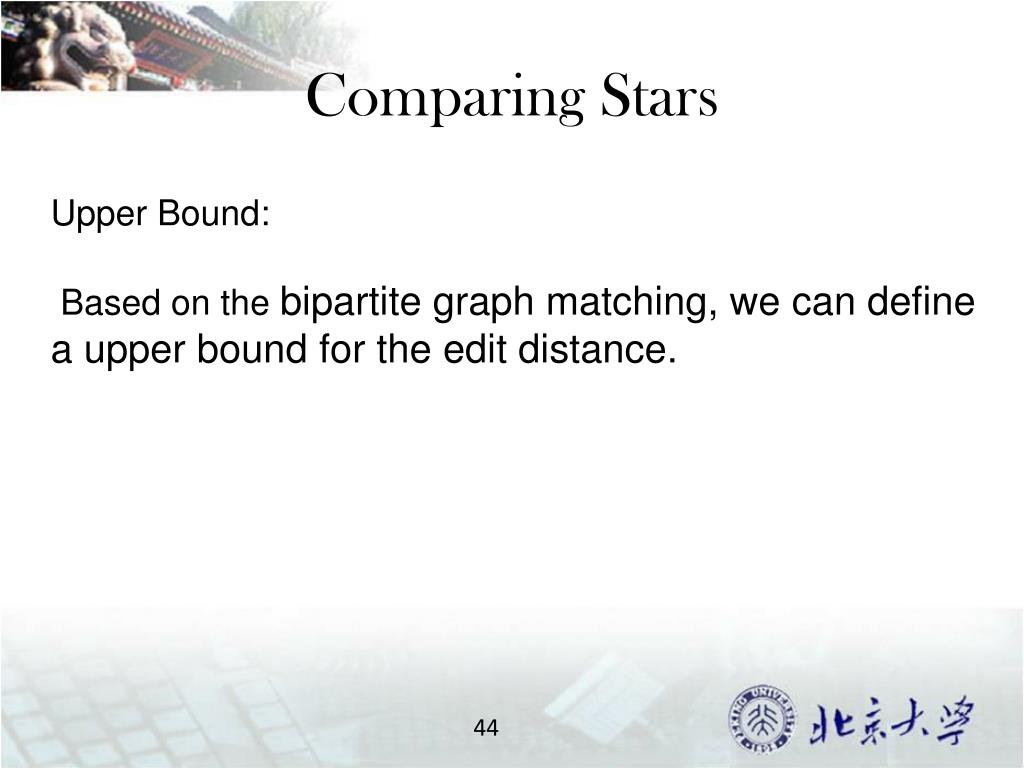 Comparing Stars

Upper Bound:

Based on the bipartite graph matching, we can define a upper bound for the edit distance.

44

北京大学